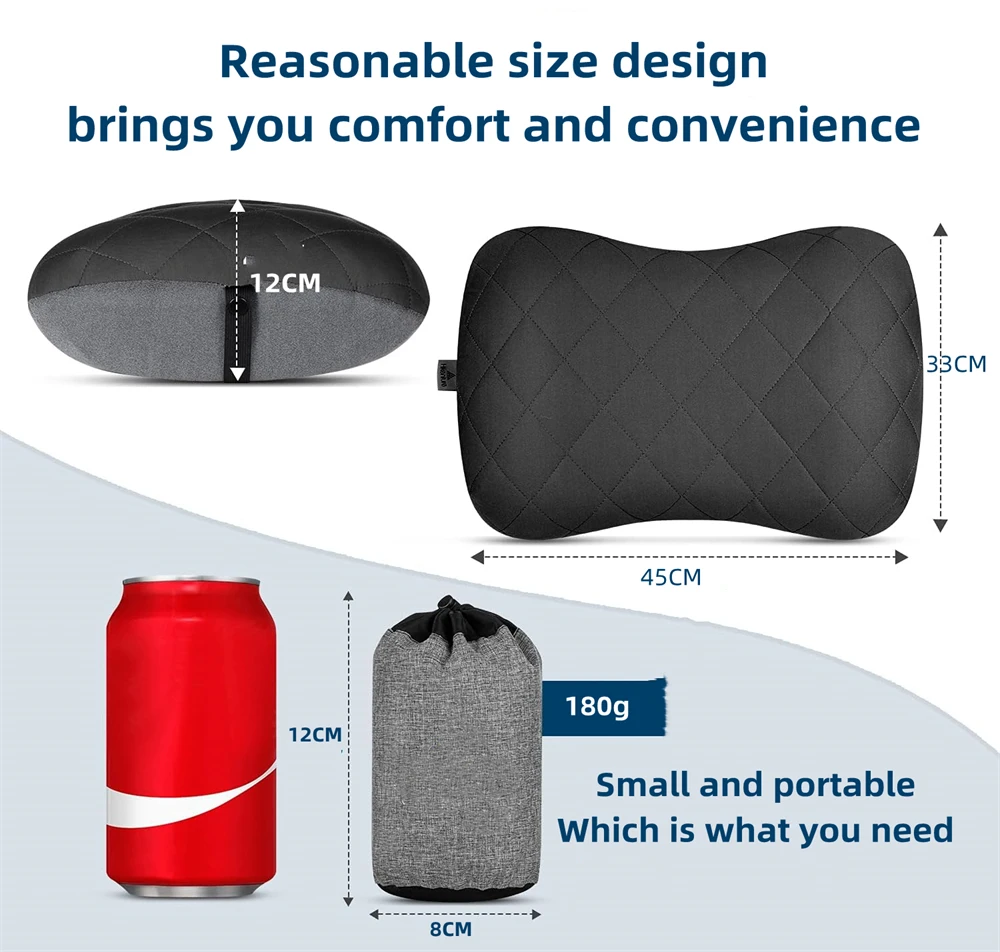 Reasonable size design brings you comfort and convenience

12CM

33CM

45CM

12CM

180g

Small and portable
Which is what you need

8CM